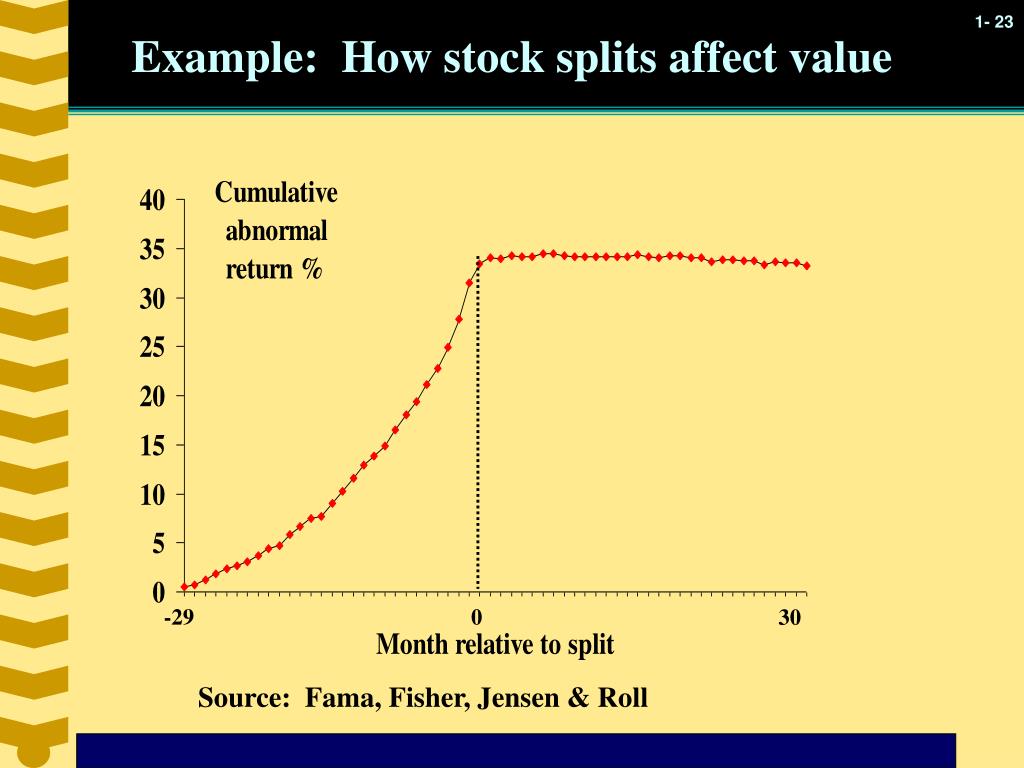 1- 23

Example: How stock splits affect value

Cumulative abnormal return %

40
35
30
25
20
15
10
5
0

-29
0
30

Month relative to split

Source: Fama, Fisher, Jensen & Roll